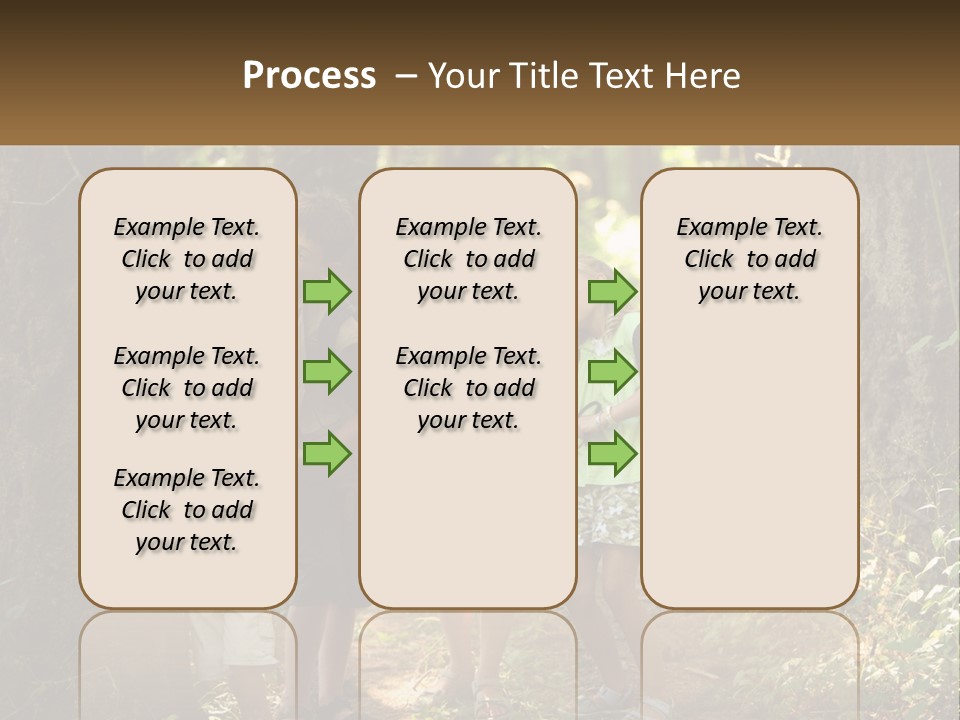 Process – Your Title Text Here

Example Text. Click to add your text.

Example Text. Click to add your text.

Example Text. Click to add your text.

Example Text. Click to add your text.

Example Text. Click to add your text.

Example Text. Click to add your text.